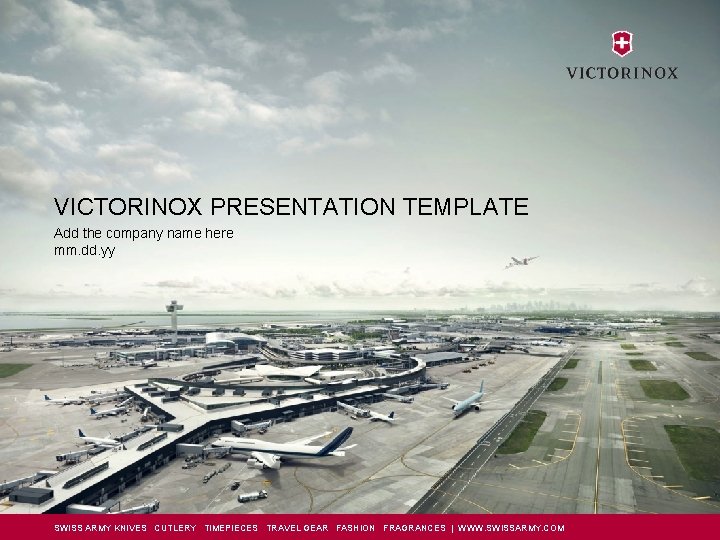 VICTORINOX

VICTORINOX PRESENTATION TEMPLATE

Add the company name here
mm.dd.yy

SWISS ARMY KNIVES CUTLERY TIMEPIECES TRAVEL GEAR FASHION FRAGRANCES | WWW.SWISSARMY.COM